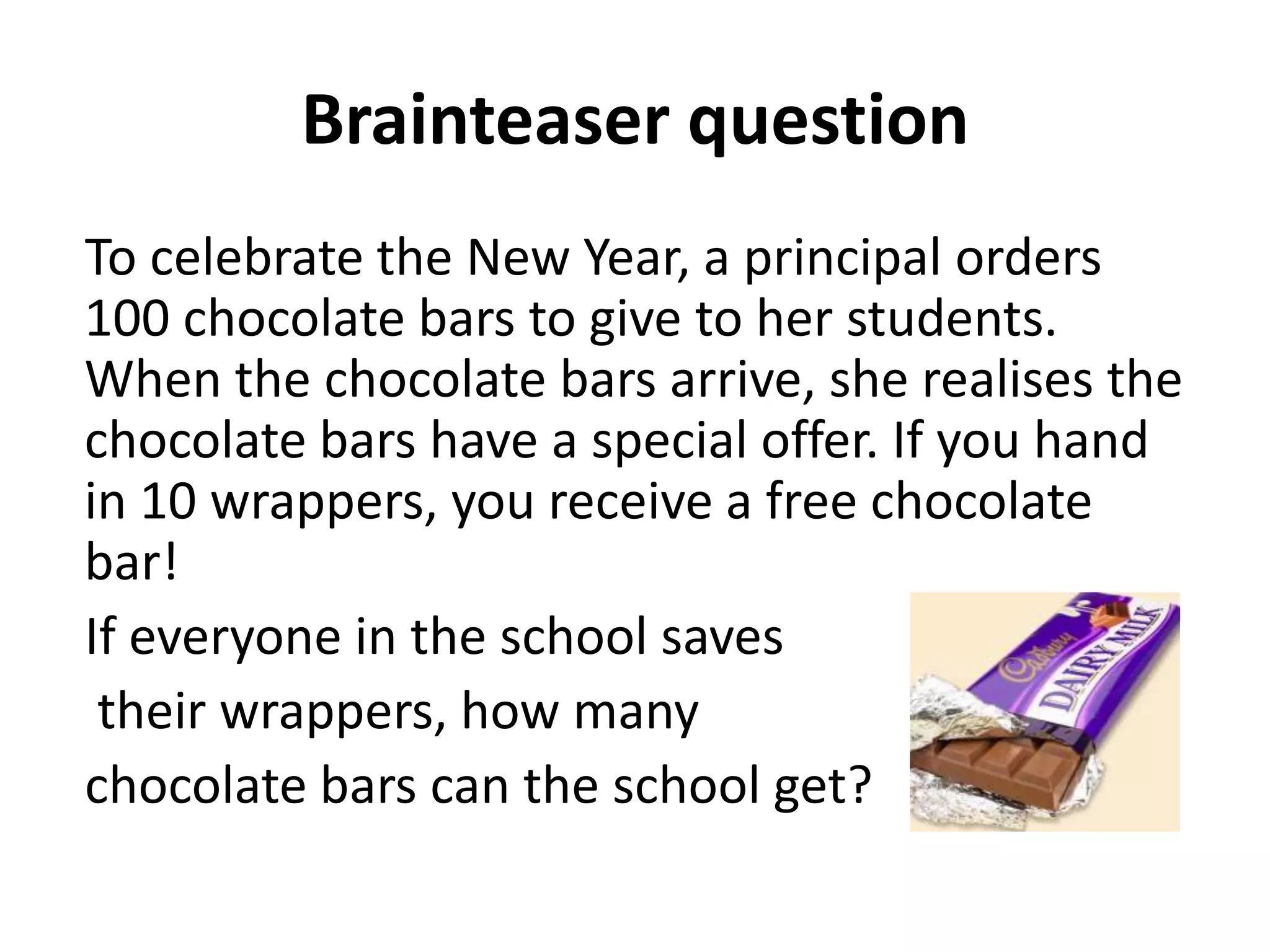 Brainteaser question

To celebrate the New Year, a principal orders 100 chocolate bars to give to her students. When the chocolate bars arrive, she realises the chocolate bars have a special offer. If you hand in 10 wrappers, you receive a free chocolate bar!

If everyone in the school saves their wrappers, how many chocolate bars can the school get?

Cadbury
DAIRY MILK